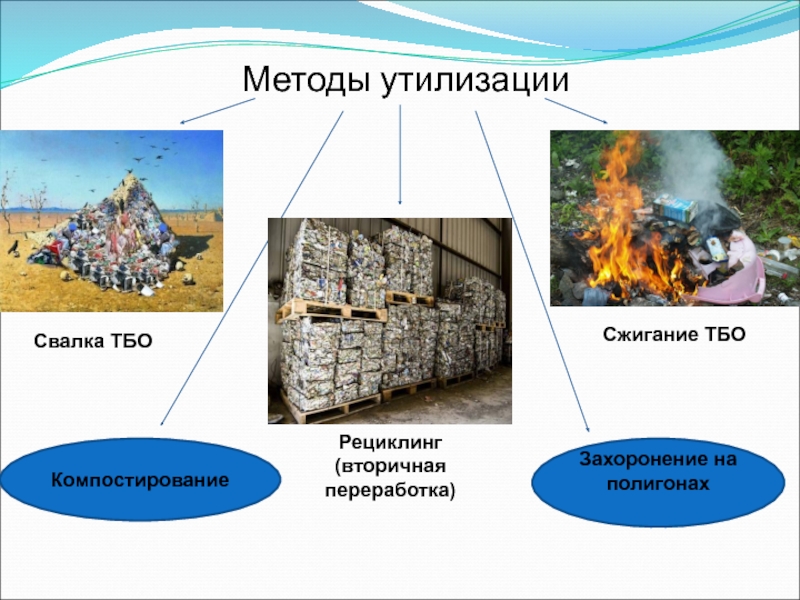 Методы утилизации

Свалка ТБО

Сжигание ТБО

Компостирование

Рециклинг (вторичная переработка)

Захоронение на полигонах